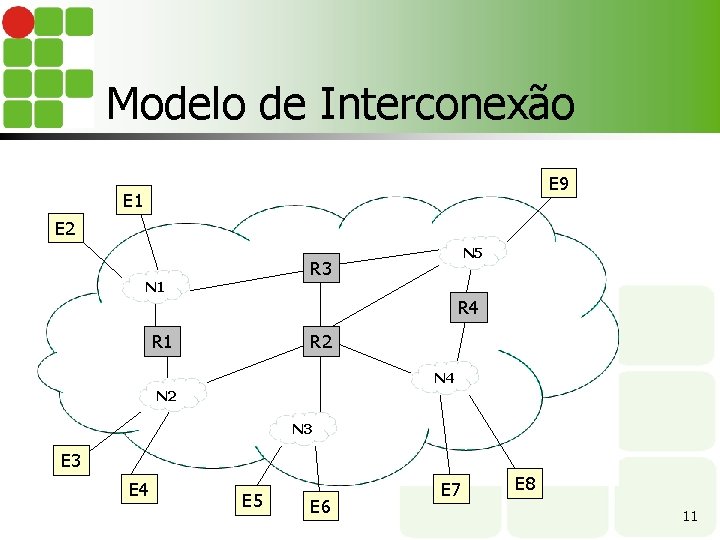 Modelo de Interconexão

E9
E1
E2
N5
R3
N1
R4
R1
R2
N4
N2
N3
E3
E4
E5
E6
E7
E8

11